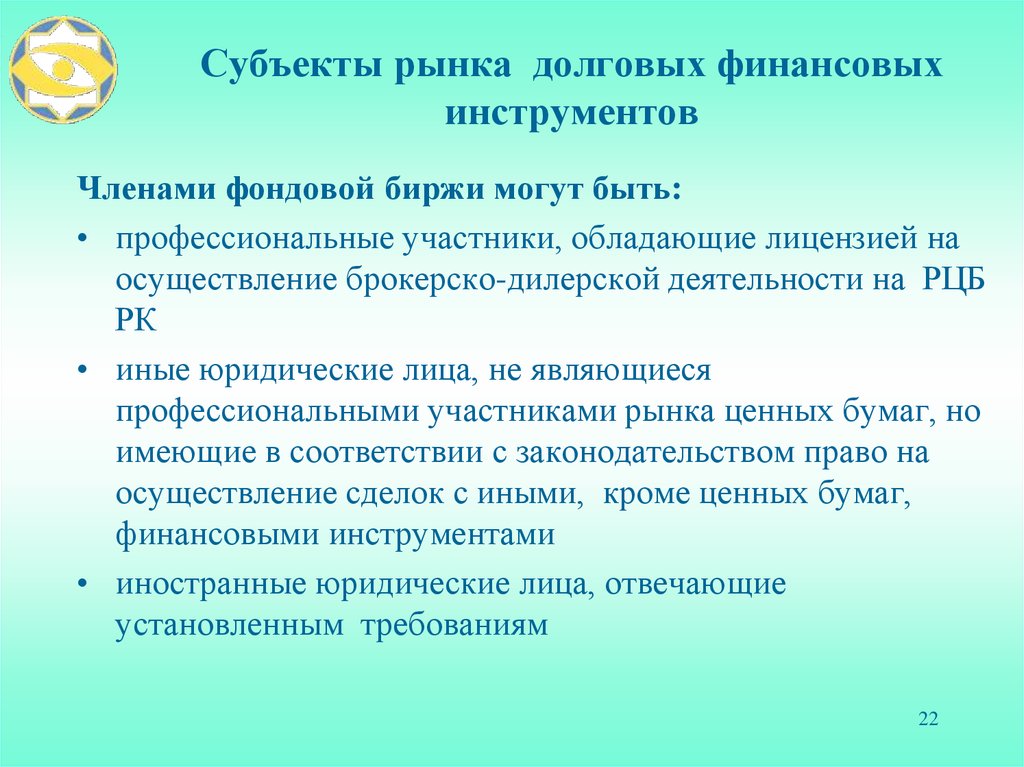 Субъекты рынка долговых финансовых инструментов

Членами фондовой биржи могут быть:

• профессиональные участники, обладающие лицензией на осуществление брокерско-дилерской деятельности на РЦБ РК

• иные юридические лица, не являющиеся профессиональными участниками рынка ценных бумаг, но имеющие в соответствии с законодательством право на осуществление сделок с иными, кроме ценных бумаг, финансовыми инструментами

• иностранные юридические лица, отвечающие установленным требованиям

22